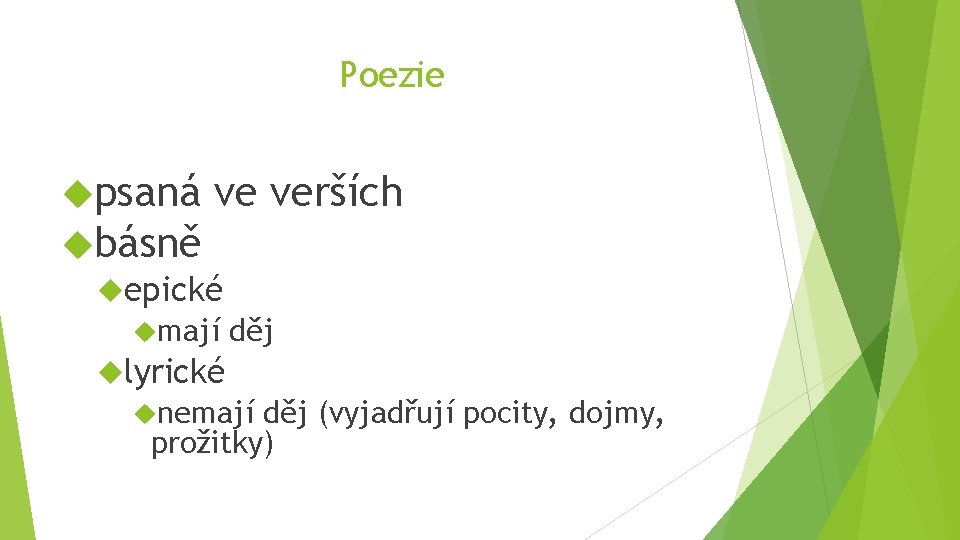 Poezie

psaná ve verších
básně
epické
mají děj
lyrické
nemají děj (vyjadřují pocity, dojmy, prožitky)